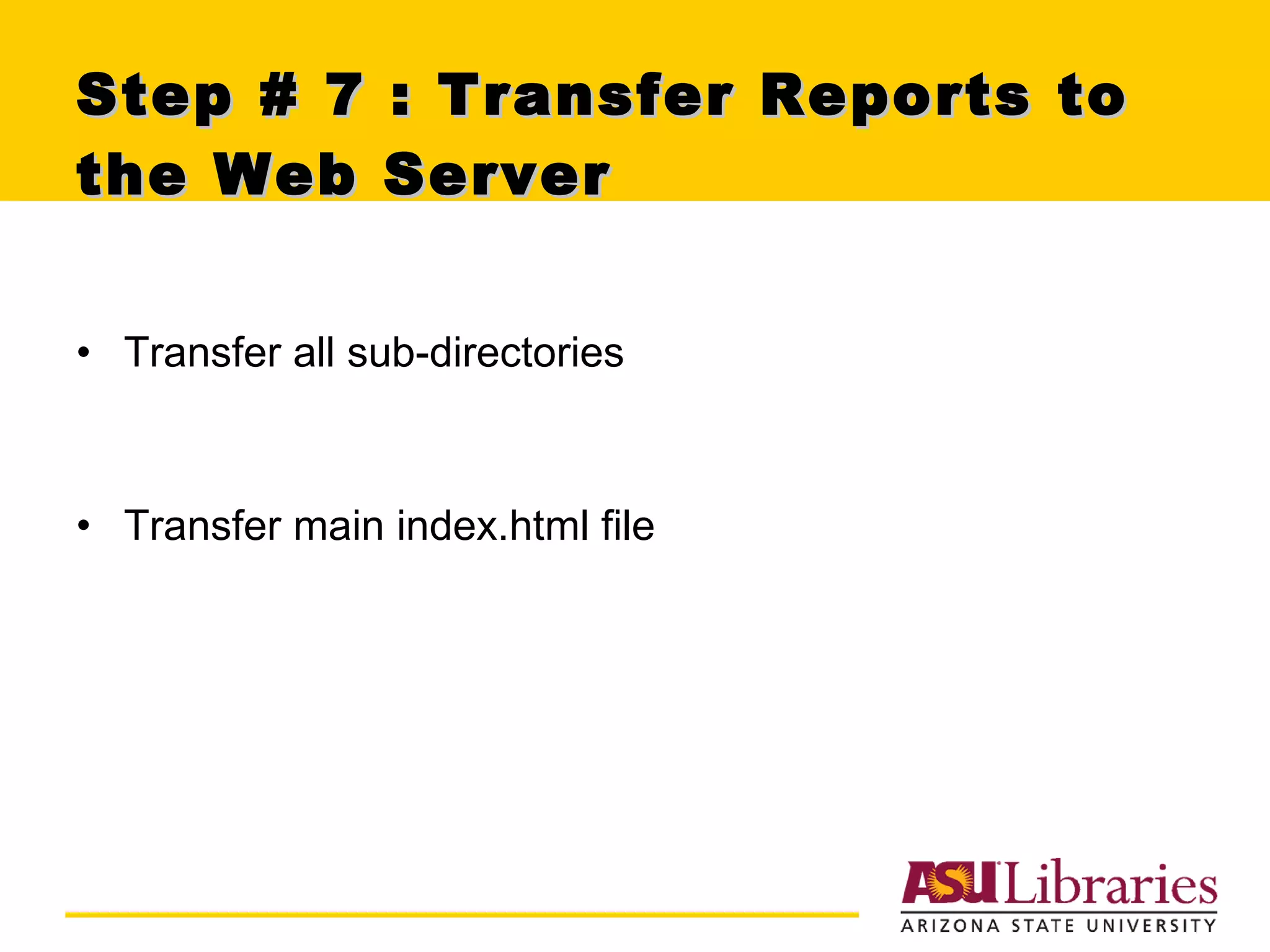 Step # 7 : Transfer Reports to the Web Server

• Transfer all sub-directories

• Transfer main index.html file

ASU Libraries
ARIZONA STATE UNIVERSITY